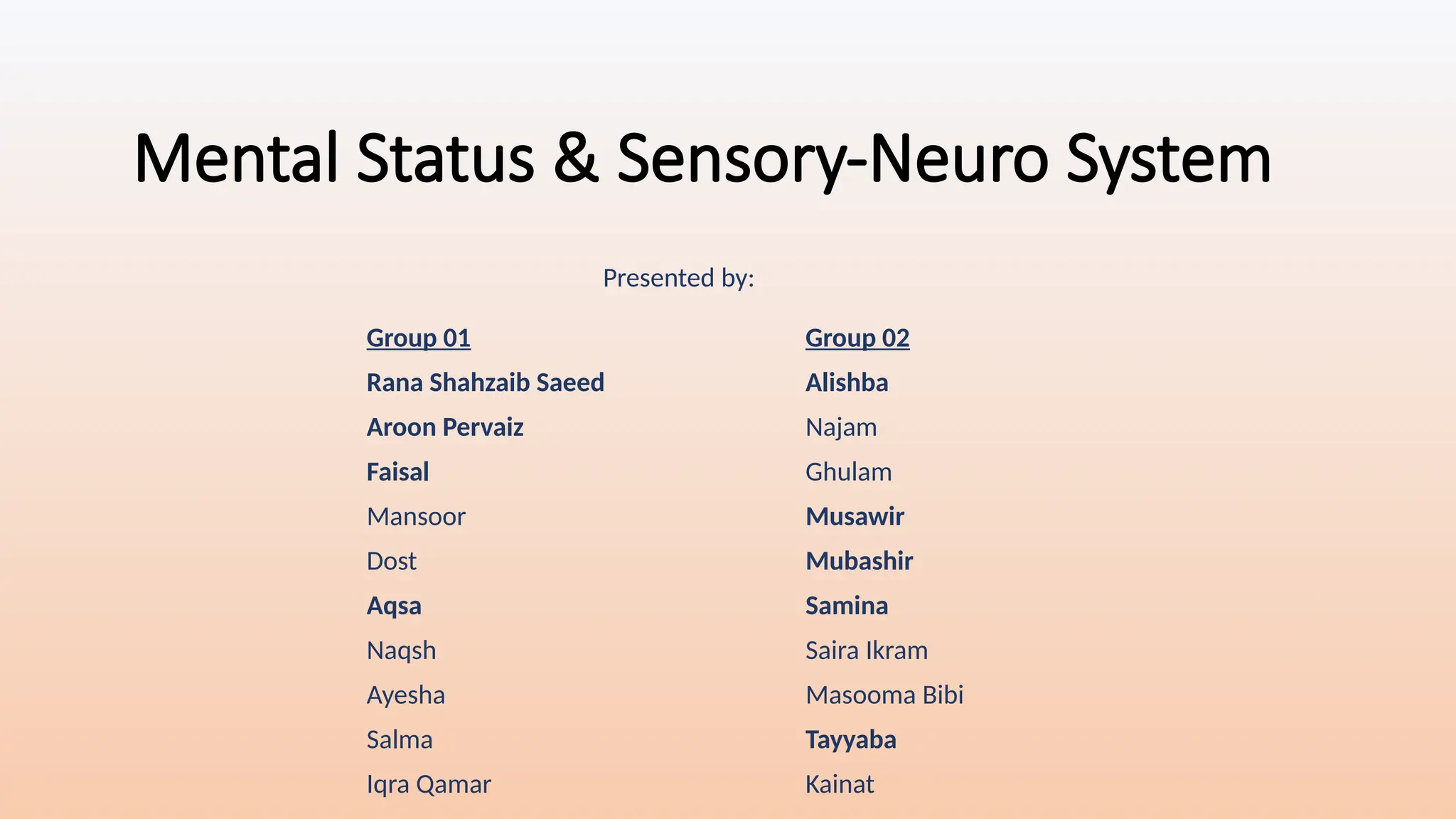 Mental Status & Sensory-Neuro System

Presented by:

Group 01
Rana Shahzaib Saeed
Aroon Pervaiz
Faisal
Mansoor
Dost
Aqsa
Naqsh
Ayesha
Salma
Iqra Qamar

Group 02
Alishba
Najam
Ghulam
Musawir
Mubashir
Samina
Saira Ikram
Masooma Bibi
Tayyaba
Kainat